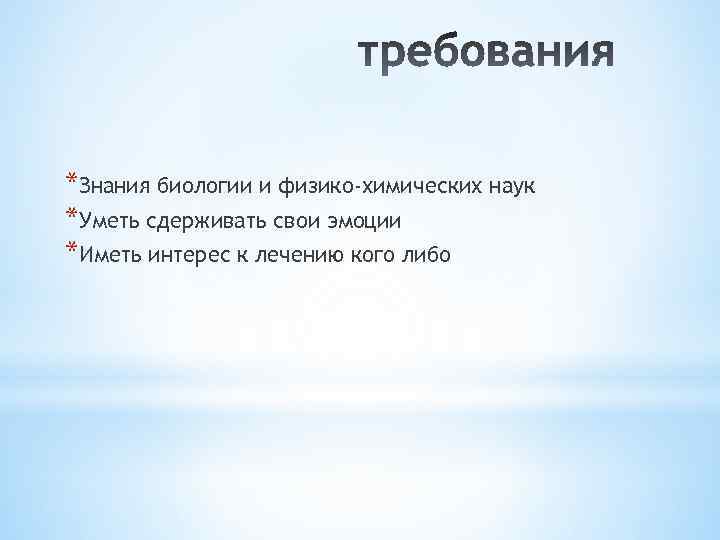 требования

*Знания биологии и физико-химических наук
*Уметь сдерживать свои эмоции
*Иметь интерес к лечению кого либо